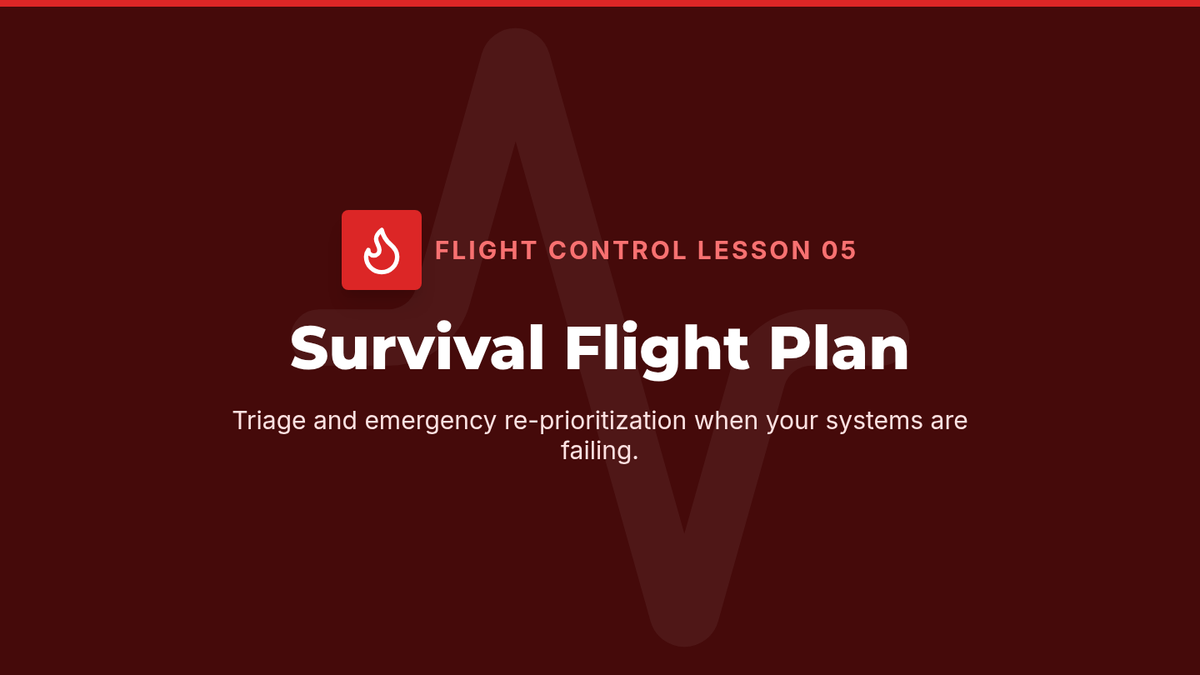 FLIGHT CONTROL LESSON 05

Survival Flight Plan

Triage and emergency re-prioritization when your systems are failing.